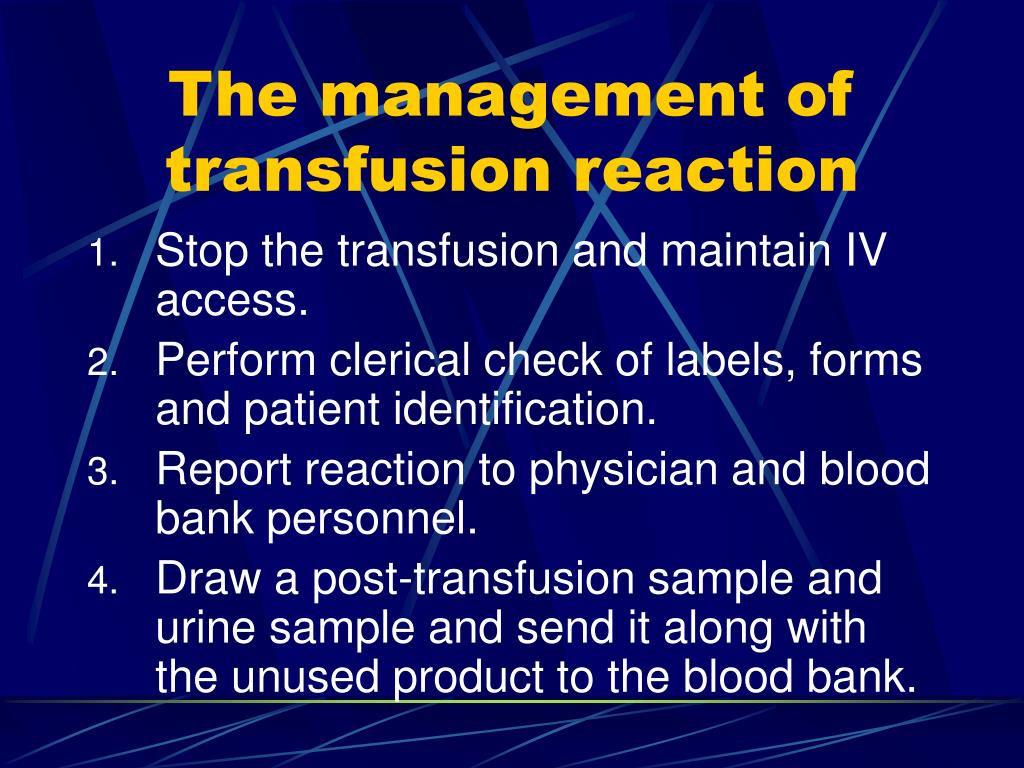 The management of transfusion reaction

1. Stop the transfusion and maintain IV access.
2. Perform clerical check of labels, forms and patient identification.
3. Report reaction to physician and blood bank personnel.
4. Draw a post-transfusion sample and urine sample and send it along with the unused product to the blood bank.